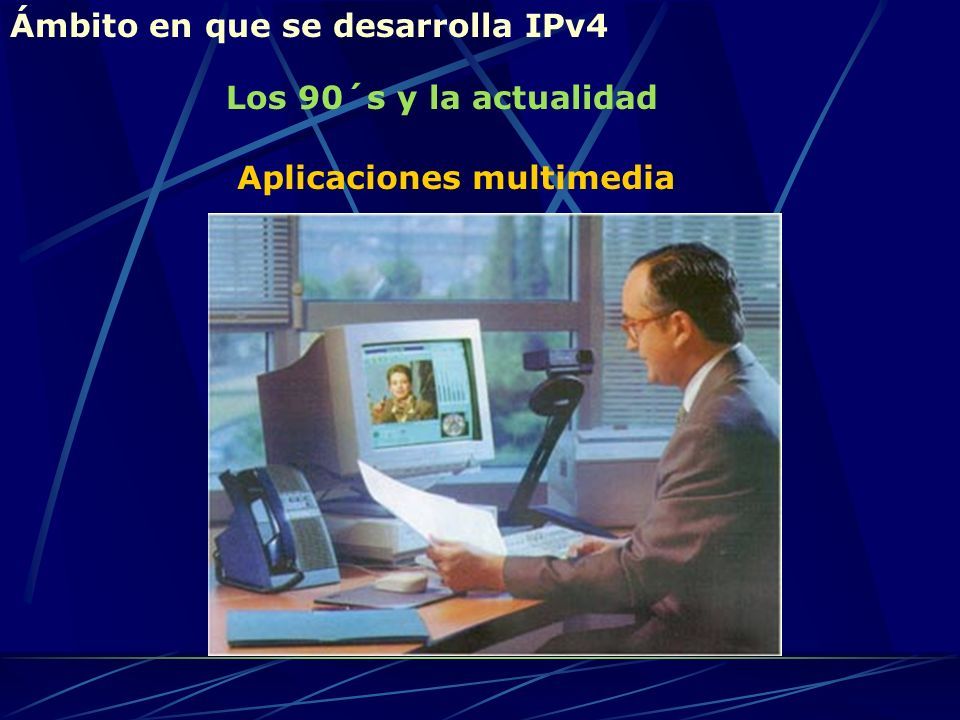 Ámbito en que se desarrolla IPv4

Los 90´s y la actualidad

Aplicaciones multimedia